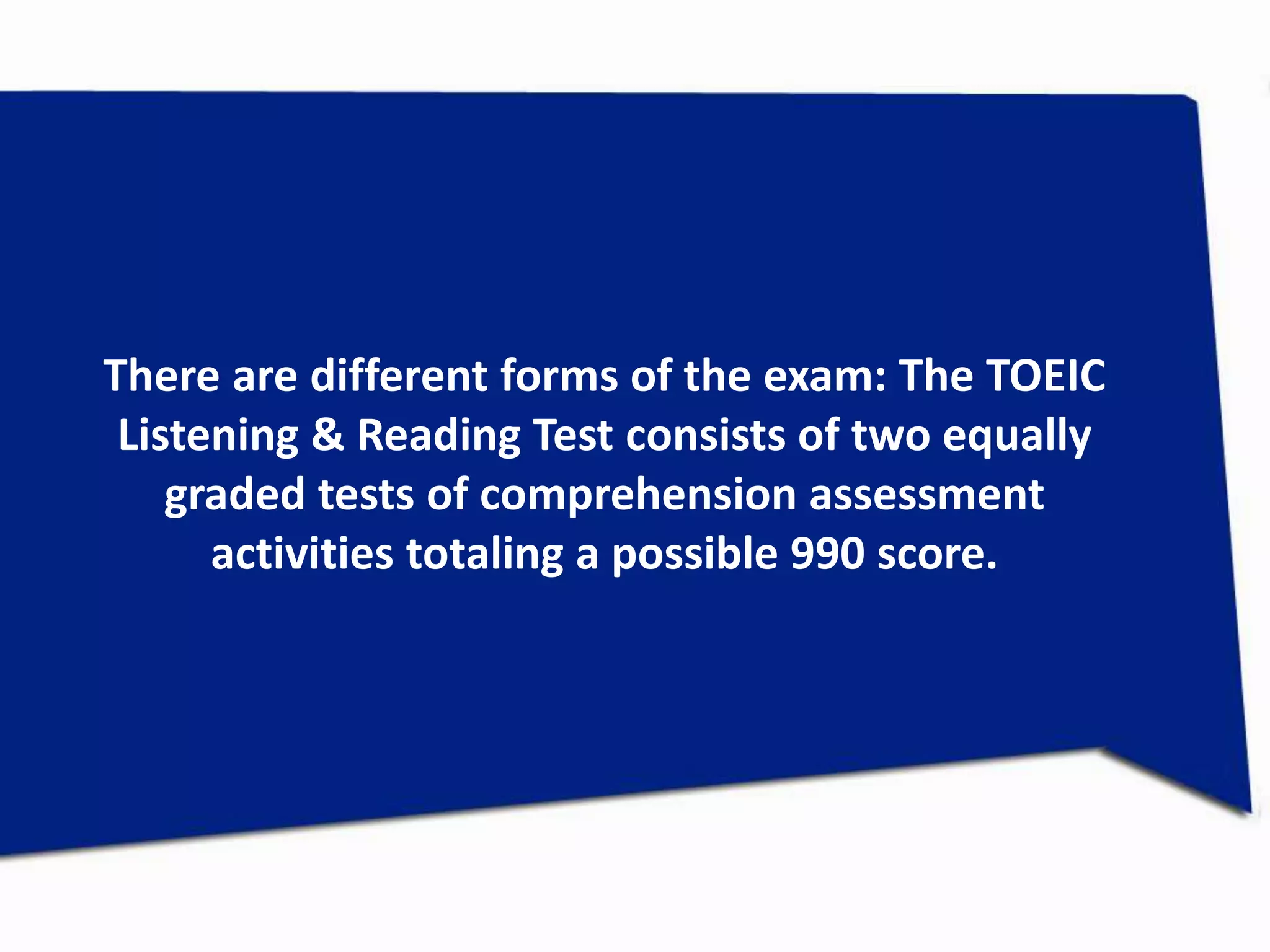 There are different forms of the exam: The TOEIC Listening & Reading Test consists of two equally graded tests of comprehension assessment activities totaling a possible 990 score.